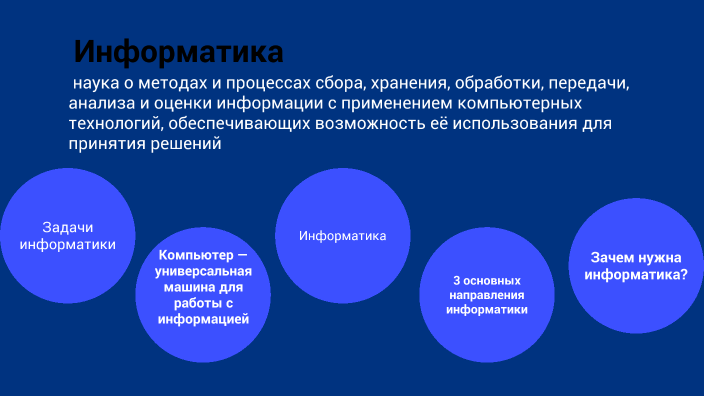 Информатика

наука о методах и процессах сбора, хранения, обработки, передачи, анализа и оценки информации с применением компьютерных технологий, обеспечивающих возможность её использования для принятия решений

Задачи информатики

Компьютер — универсальная машина для работы с информацией

Информатика

3 основных направления информатики

Зачем нужна информатика?